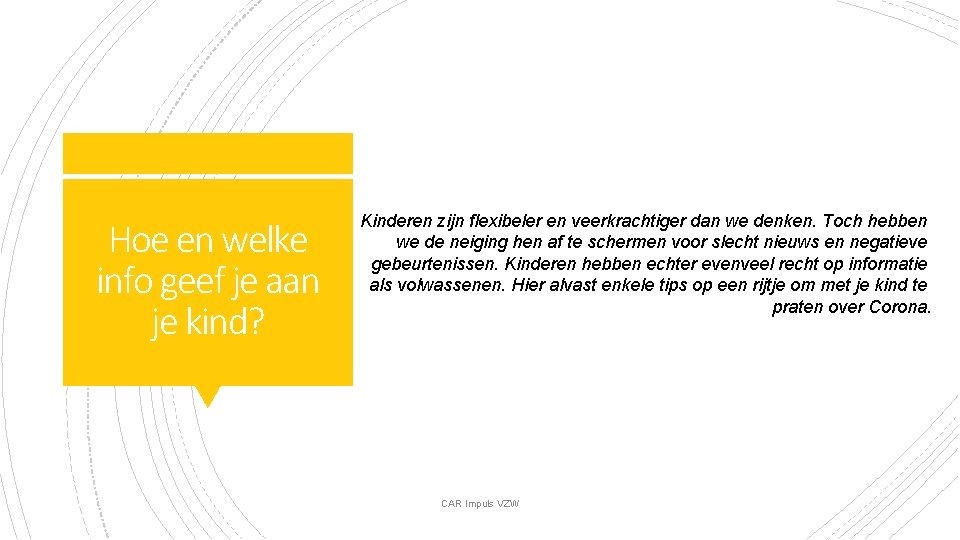 Hoe en welke info geef je aan je kind?

Kinderen zijn flexibeler en veerkrachtiger dan we denken. Toch hebben we de neiging hen af te schermen voor slecht nieuws en negatieve gebeurtenissen. Kinderen hebben echter evenveel recht op informatie als volwassenen. Hier alvast enkele tips op een rijtje om met je kind te praten over Corona.

CAR Impuls VZW